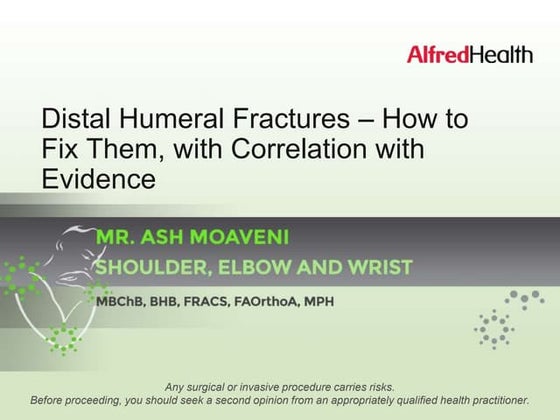 AlfredHealth

Distal Humeral Fractures – How to Fix Them, with Correlation with Evidence

MR. ASH MOAVENI
SHOULDER, ELBOW AND WRIST
MBChB, BHB, FRACS, FAOrthoA, MPH

Any surgical or invasive procedure carries risks.
Before proceeding, you should seek a second opinion from an appropriately qualified health practitioner.